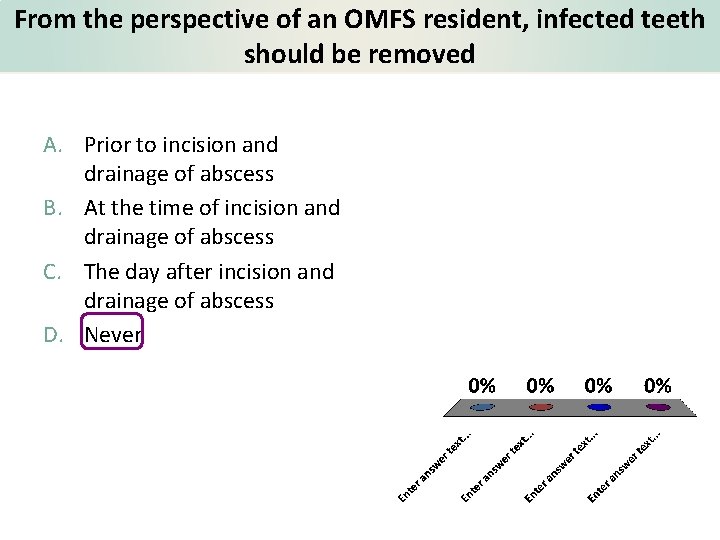 From the perspective of an OMFS resident, infected teeth should be removed

A. Prior to incision and drainage of abscess
B. At the time of incision and drainage of abscess
C. The day after incision and drainage of abscess
D. Never

0%
0%
0%
0%

Enter answer text...
Enter answer text...
Enter answer text...
Enter answer text...